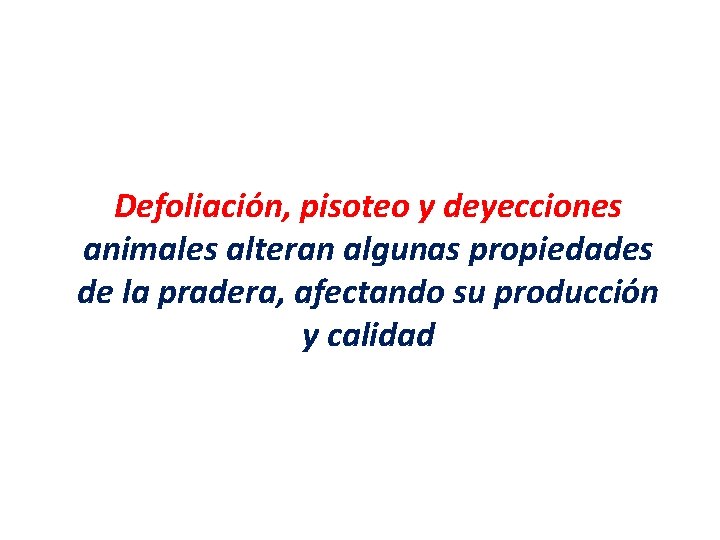 Defoliación, pisoteo y deyecciones animales alteran algunas propiedades de la pradera, afectando su producción y calidad